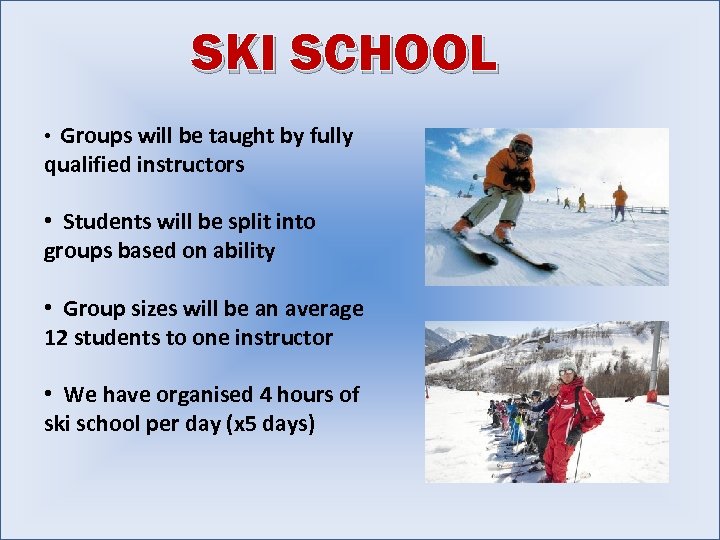 SKI SCHOOL

• Groups will be taught by fully qualified instructors

• Students will be split into groups based on ability

• Group sizes will be an average 12 students to one instructor

• We have organised 4 hours of ski school per day (x5 days)